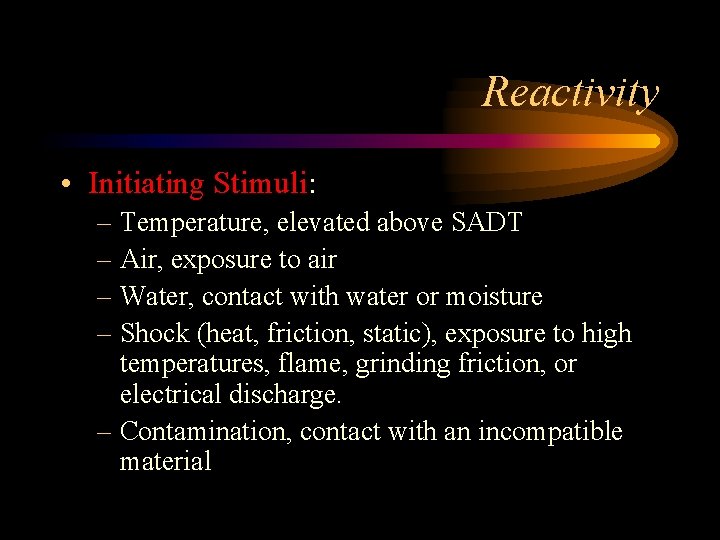 Reactivity

• Initiating Stimuli:
– Temperature, elevated above SADT
– Air, exposure to air
– Water, contact with water or moisture
– Shock (heat, friction, static), exposure to high temperatures, flame, grinding friction, or electrical discharge.
– Contamination, contact with an incompatible material